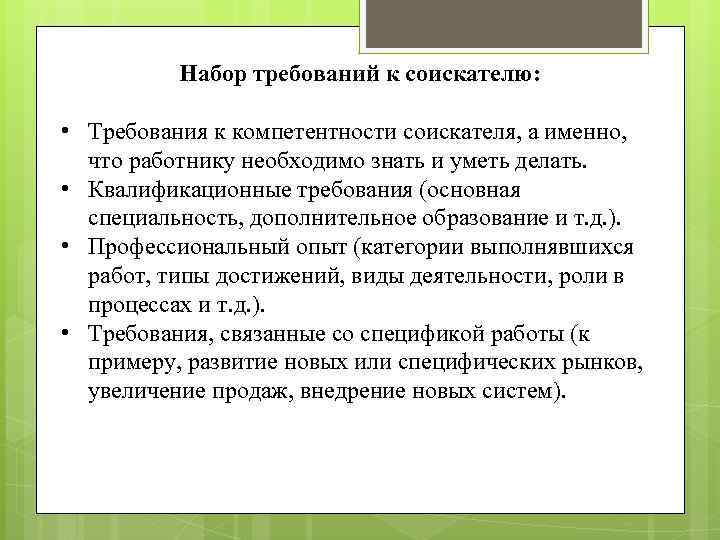 Набор требований к соискателю:

• Требования к компетентности соискателя, а именно, что работнику необходимо знать и уметь делать.
• Квалификационные требования (основная специальность, дополнительное образование и т.д.).
• Профессиональный опыт (категории выполнявшихся работ, типы достижений, виды деятельности, роли в процессах и т.д.).
• Требования, связанные со спецификой работы (к примеру, развитие новых или специфических рынков, увеличение продаж, внедрение новых систем).